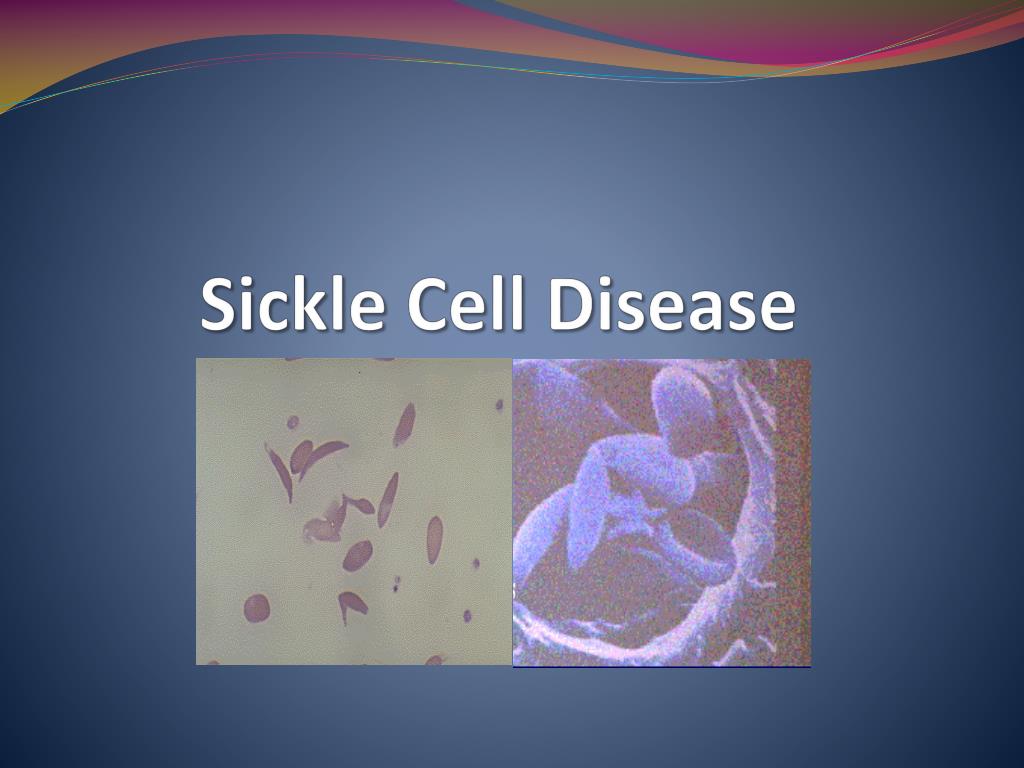 Sickle Cell Disease